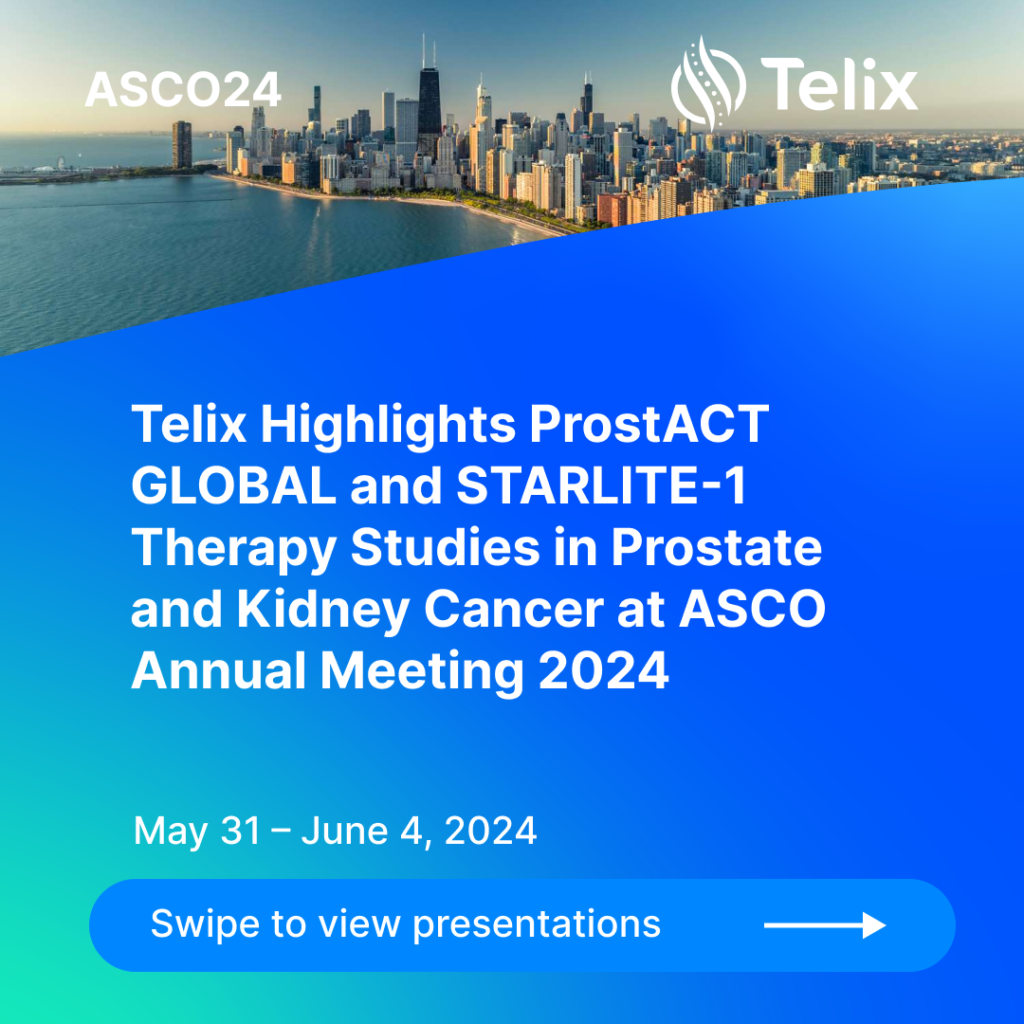 ASCO24

Telix

Telix Highlights ProstACT GLOBAL and STARLITE-1 Therapy Studies in Prostate and Kidney Cancer at ASCO Annual Meeting 2024

May 31 – June 4, 2024

Swipe to view presentations